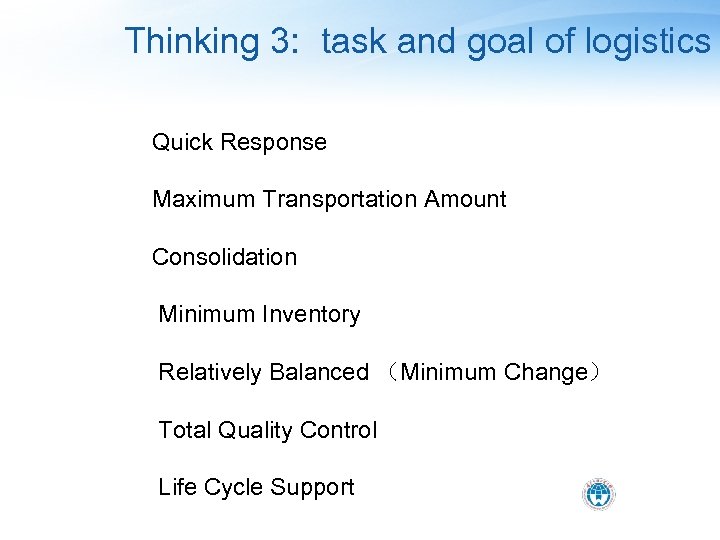 Thinking 3: task and goal of logistics

Quick Response

Maximum Transportation Amount

Consolidation

Minimum Inventory

Relatively Balanced （Minimum Change）

Total Quality Control

Life Cycle Support